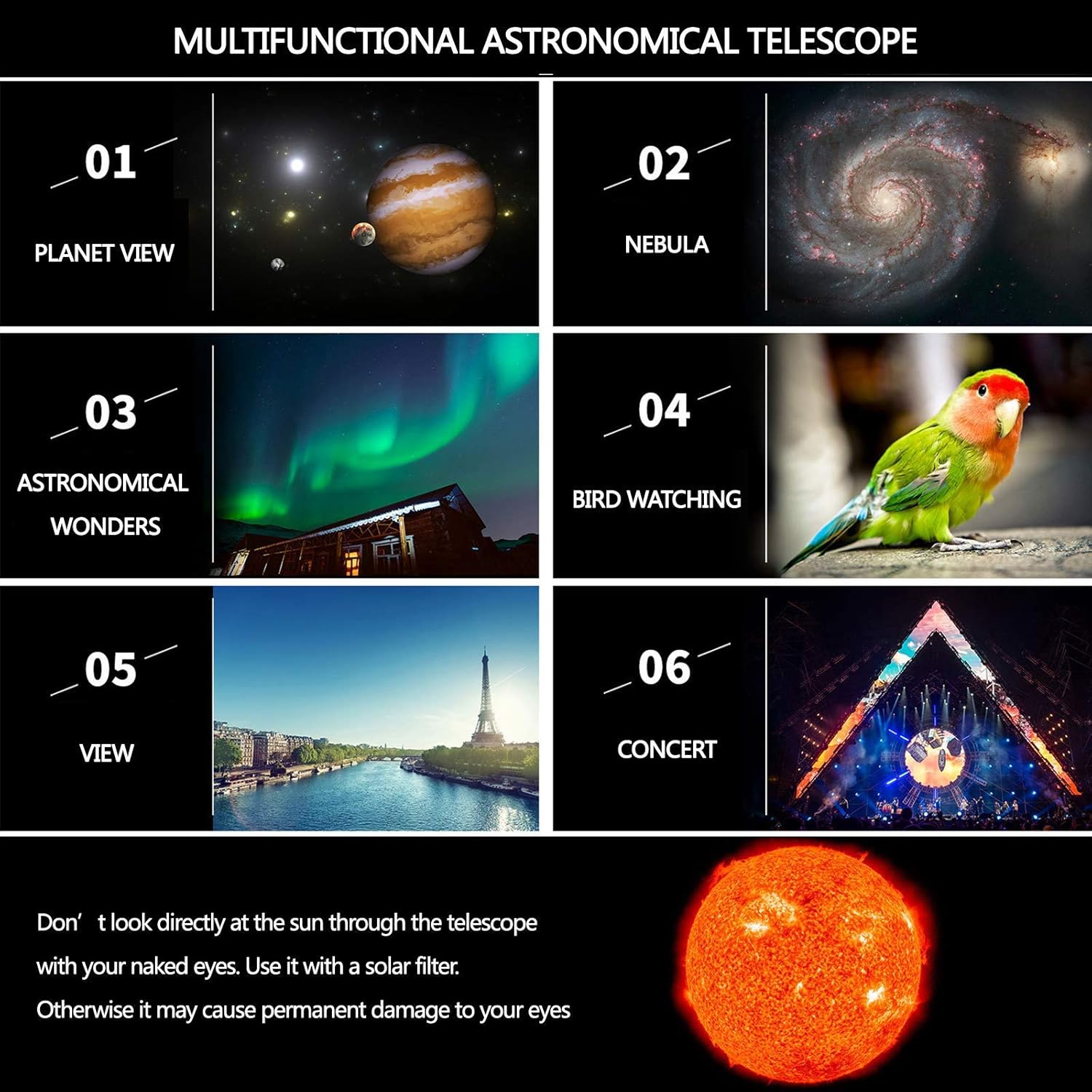 MULTIFUNCTIONAL ASTRONOMICAL TELESCOPE

01

PLANET VIEW

02

NEBULA

03

ASTRONOMICAL WONDERS

04

BIRD WATCHING

05

VIEW

06

CONCERT

Don’ t look directly at the sun through the telescope with your naked eyes. Use it with a solar filter. Otherwise it may cause permanent damage to your eyes